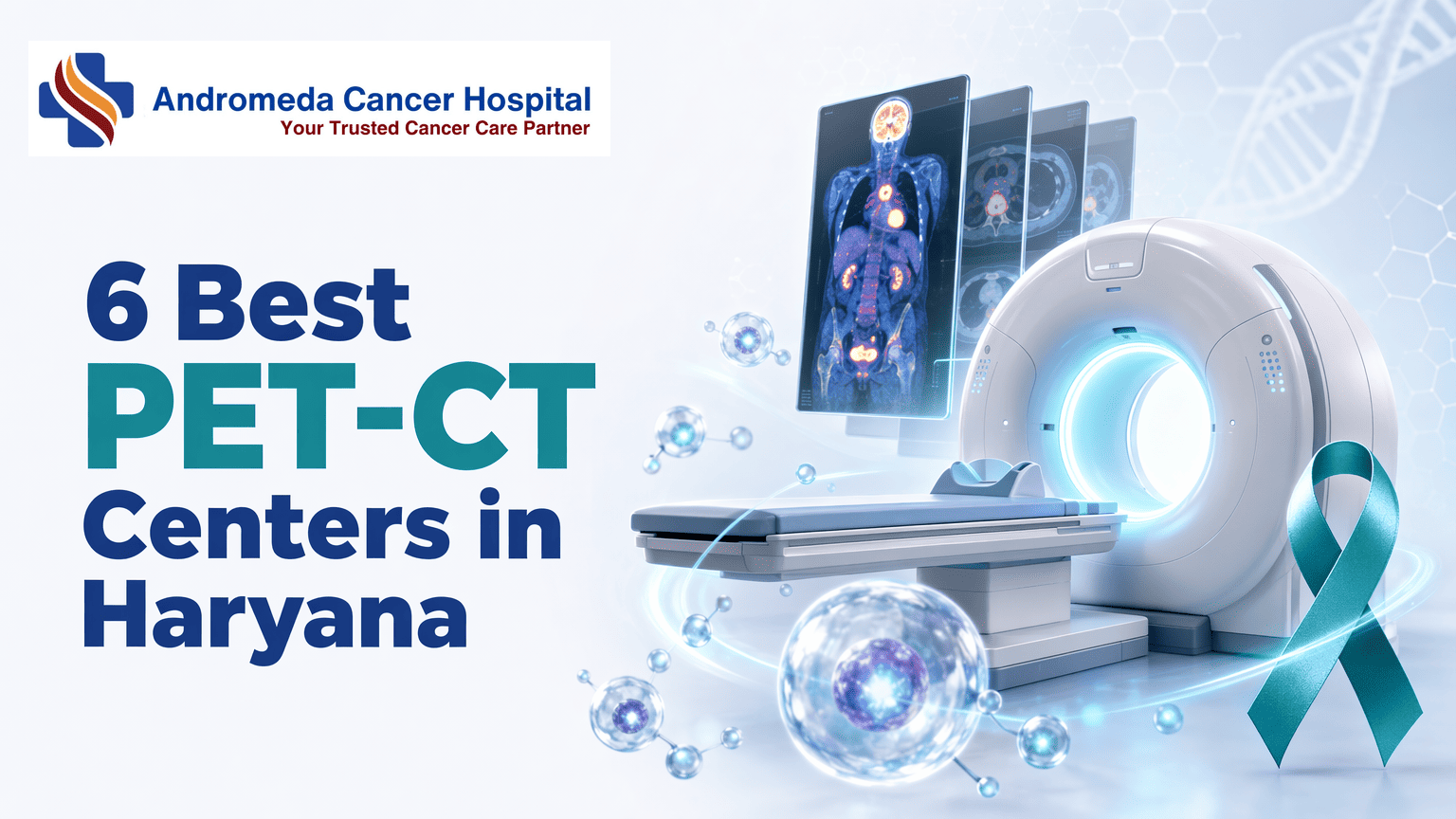 Andromeda Cancer Hospital
Your Trusted Cancer Care Partner

6 Best
PET-CT
Centers in
Haryana